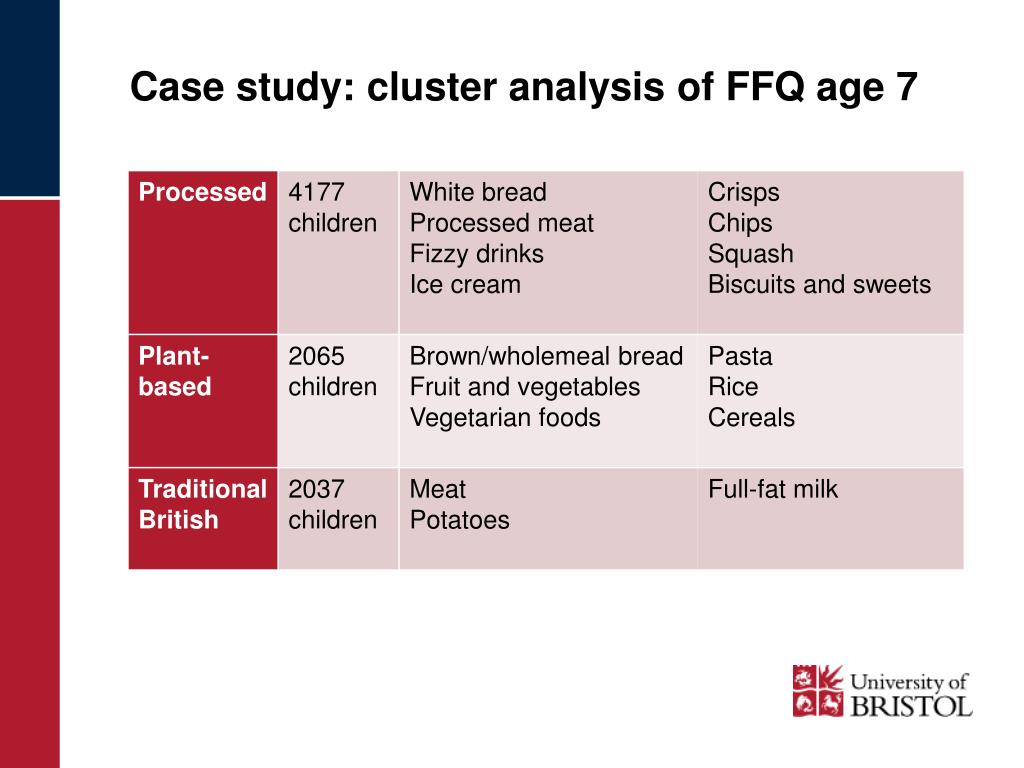 Case study: cluster analysis of FFQ age 7

| Processed | 4177 children | White bread Processed meat Fizzy drinks Ice cream | Crisps Chips Squash Biscuits and sweets |
|---|---|---|---|
| Plant-based | 2065 children | Brown/wholemeal bread Fruit and vegetables Vegetarian foods | Pasta Rice Cereals |
| Traditional British | 2037 children | Meat Potatoes | Full-fat milk |

University of BRISTOL